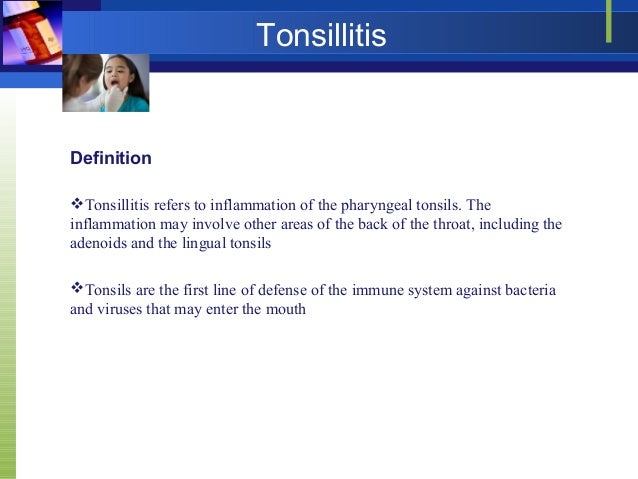 Tonsillitis

Definition

❖Tonsillitis refers to inflammation of the pharyngeal tonsils. The inflammation may involve other areas of the back of the throat, including the adenoids and the lingual tonsils

❖Tonsils are the first line of defense of the immune system against bacteria and viruses that may enter the mouth